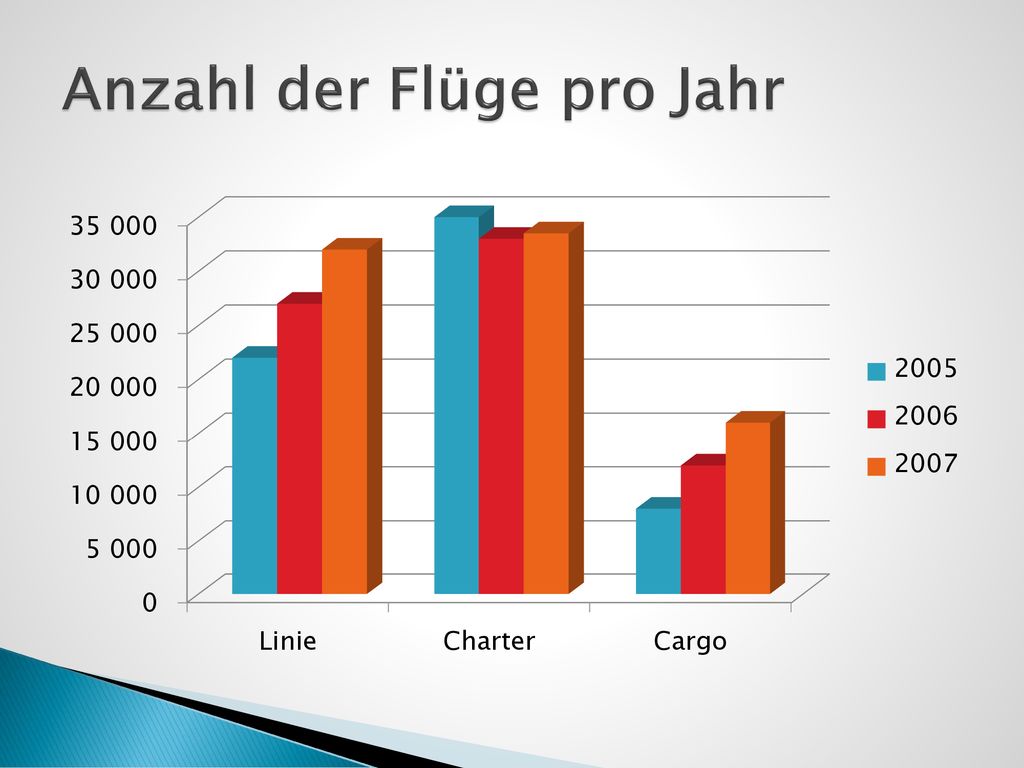 Anzahl der Flüge pro Jahr

35 000
30 000
25 000
20 000
15 000
10 000
5 000
0

Linie
Charter
Cargo

2005
2006
2007